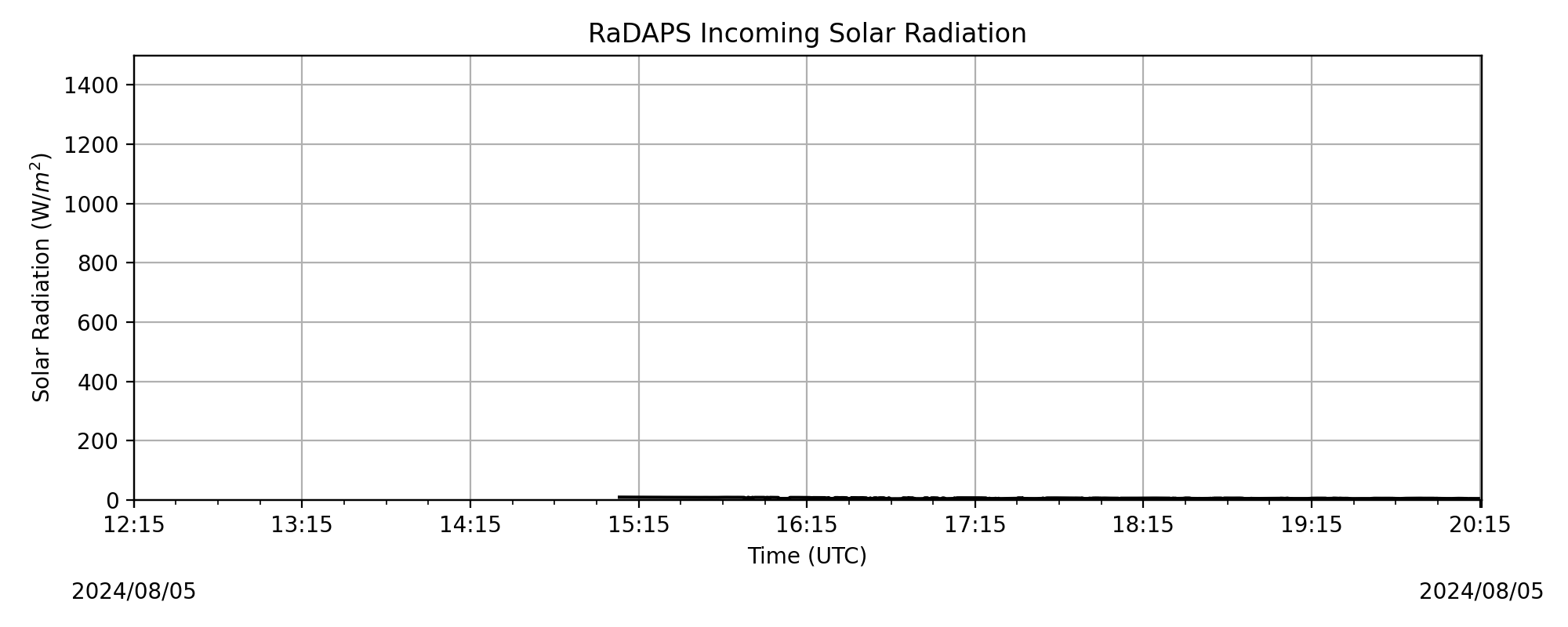 RaDAPS Incoming Solar Radiation

Solar Radiation (W/$m^2$)

1400
1200
1000
800
600
400
200
0

12:15
13:15
14:15
15:15
16:15
17:15
18:15
19:15
20:15

Time (UTC)

2024/08/05

2024/08/05